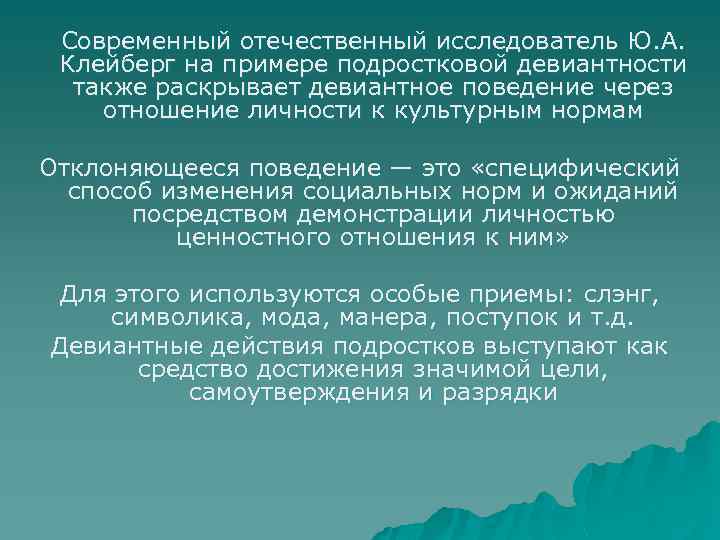 Современный отечественный исследователь Ю.А. Клейберг на примере подростковой девиантности также раскрывает девиантное поведение через отношение личности к культурным нормам

Отклоняющееся поведение — это «специфический способ изменения социальных норм и ожиданий посредством демонстрации личностью ценностного отношения к ним»

Для этого используются особые приемы: слэнг, символика, мода, манера, поступок и т.д.
Девиантные действия подростков выступают как средство достижения значимой цели, самоутверждения и разрядки